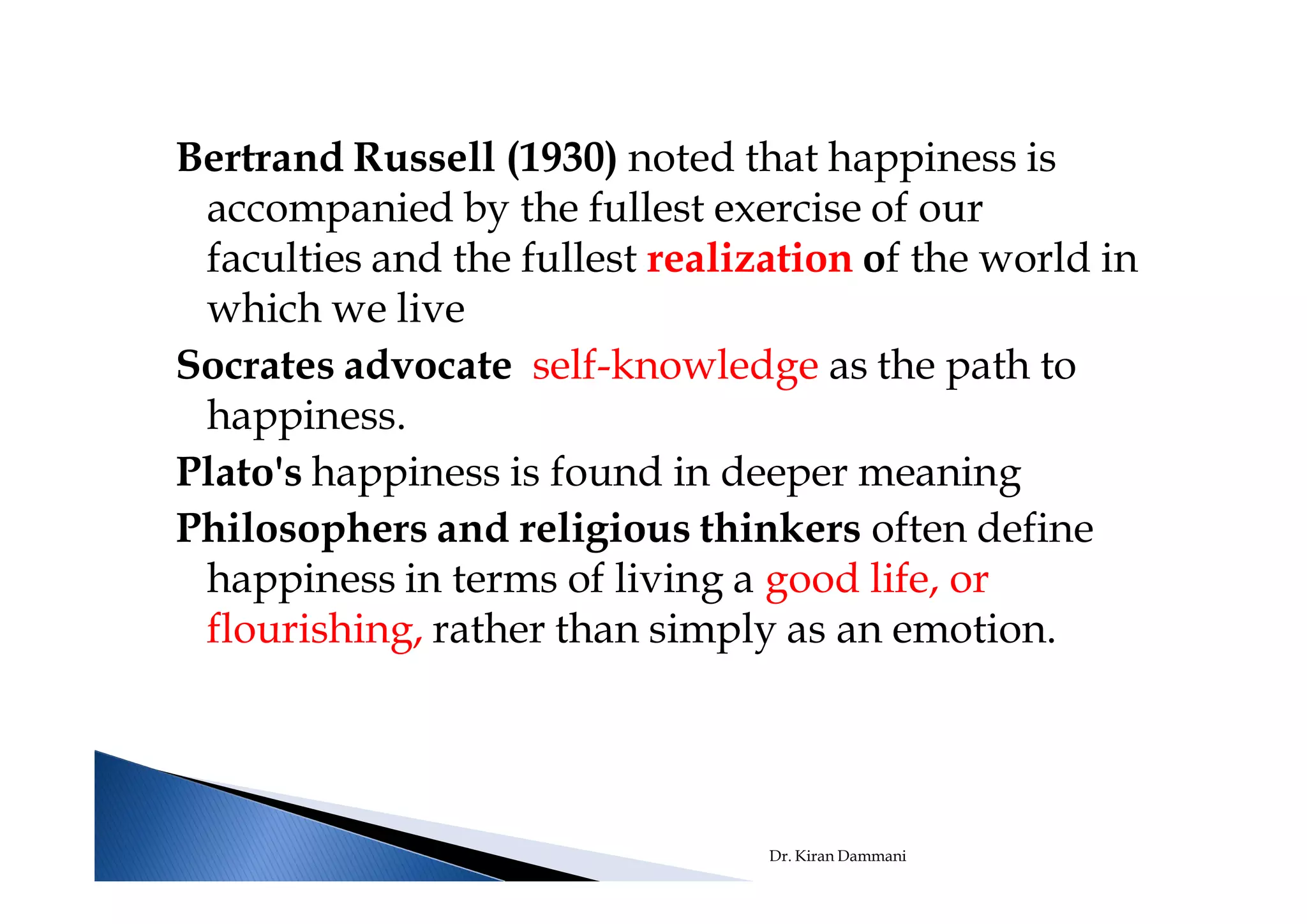 Bertrand Russell (1930) noted that happiness is accompanied by the fullest exercise of our faculties and the fullest realization of the world in which we live

Socrates advocate self-knowledge as the path to happiness.

Plato's happiness is found in deeper meaning

Philosophers and religious thinkers often define happiness in terms of living a good life, or flourishing, rather than simply as an emotion.

Dr. Kiran Dammani